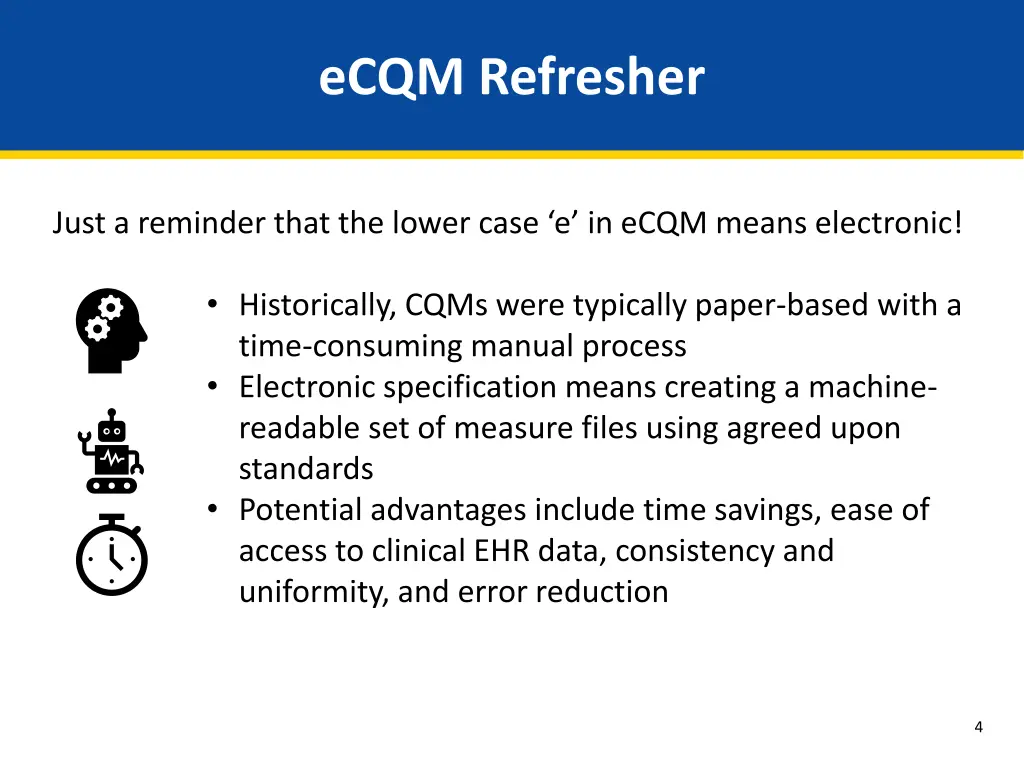 eCQM Refresher

Just a reminder that the lower case ‘e’ in eCQM means electronic!

• Historically, CQMs were typically paper-based with a time-consuming manual process
• Electronic specification means creating a machine-readable set of measure files using agreed upon standards
• Potential advantages include time savings, ease of access to clinical EHR data, consistency and uniformity, and error reduction

4